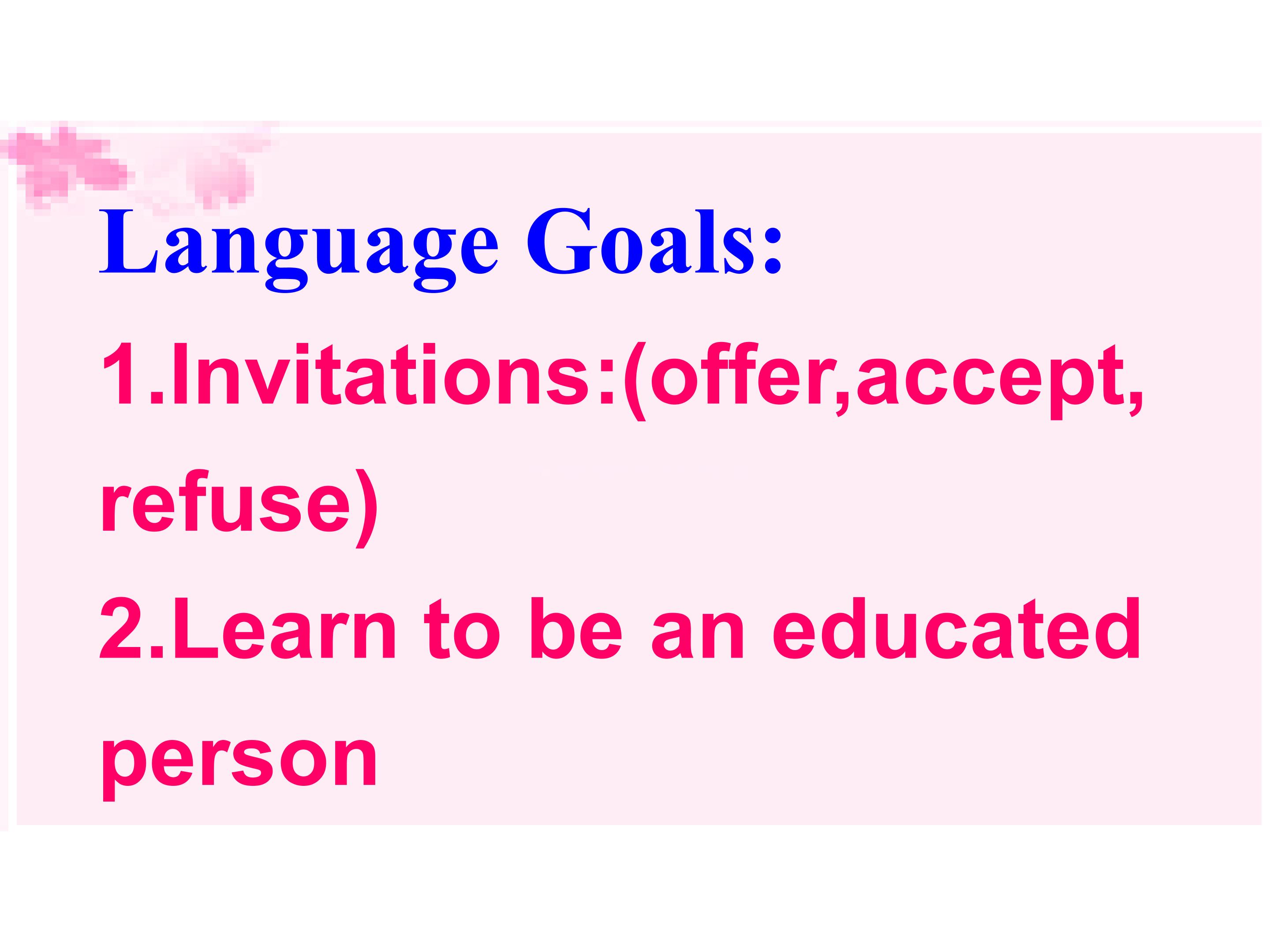 Language Goals:

1.Invitations:(offer,accept, refuse)

2.Learn to be an educated person